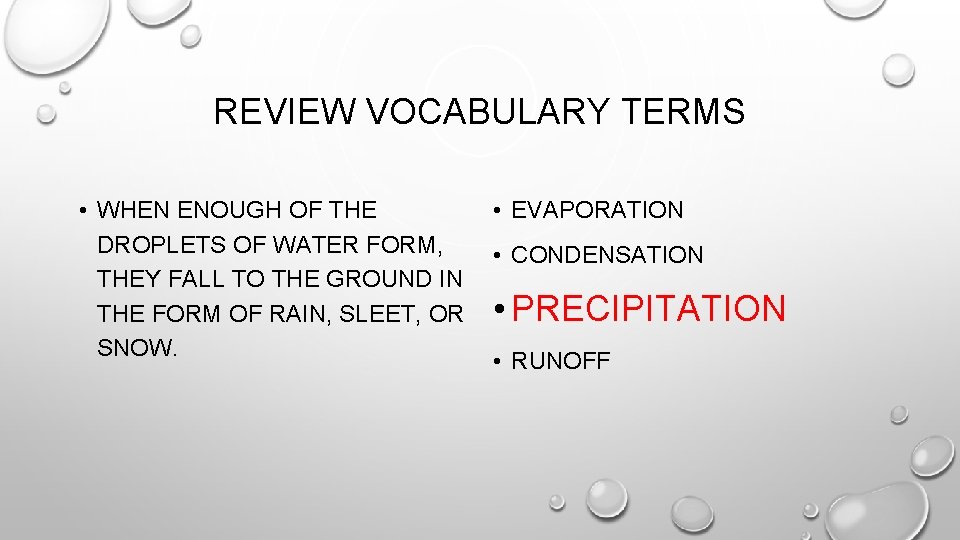 REVIEW VOCABULARY TERMS

• WHEN ENOUGH OF THE DROPLETS OF WATER FORM, THEY FALL TO THE GROUND IN THE FORM OF RAIN, SLEET, OR SNOW.

• EVAPORATION
• CONDENSATION
• PRECIPITATION
• RUNOFF